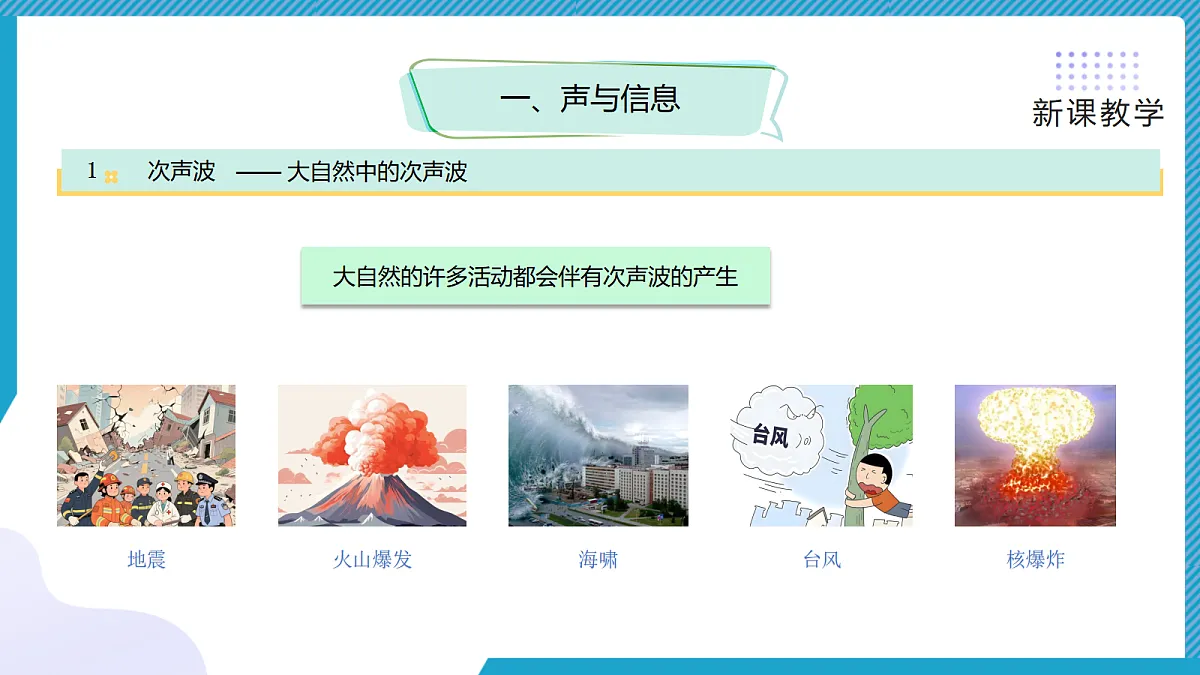 一、声与信息

新课教学

1 次声波 —— 大自然中的次声波

大自然的许多活动都会伴有次声波的产生

台风

地震

火山爆发

海啸

台风

核爆炸